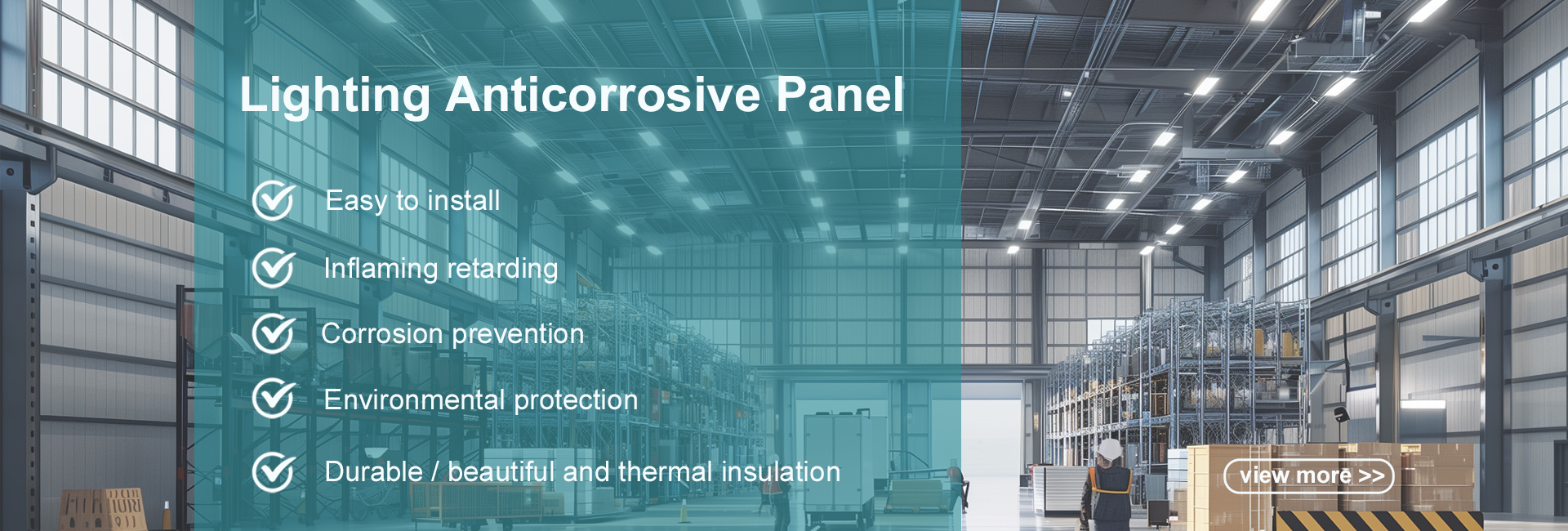 Lighting Anticorrosive Panel

Easy to install

Inflaming retarding

Corrosion prevention

Environmental protection

Durable / beautiful and thermal insulation

view more >>